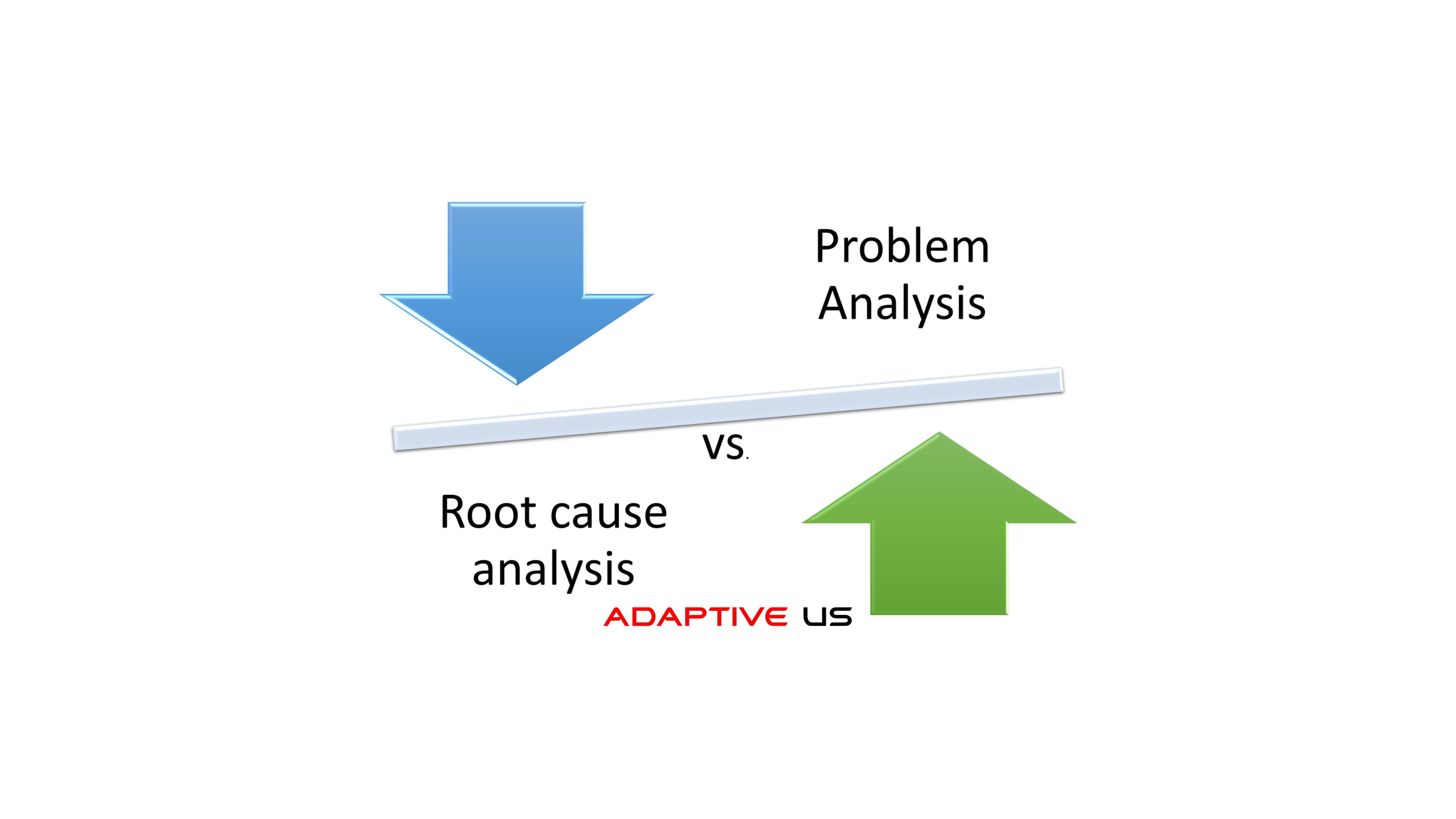 Problem Analysis

vs.

Root cause analysis

ADAPTIVE US